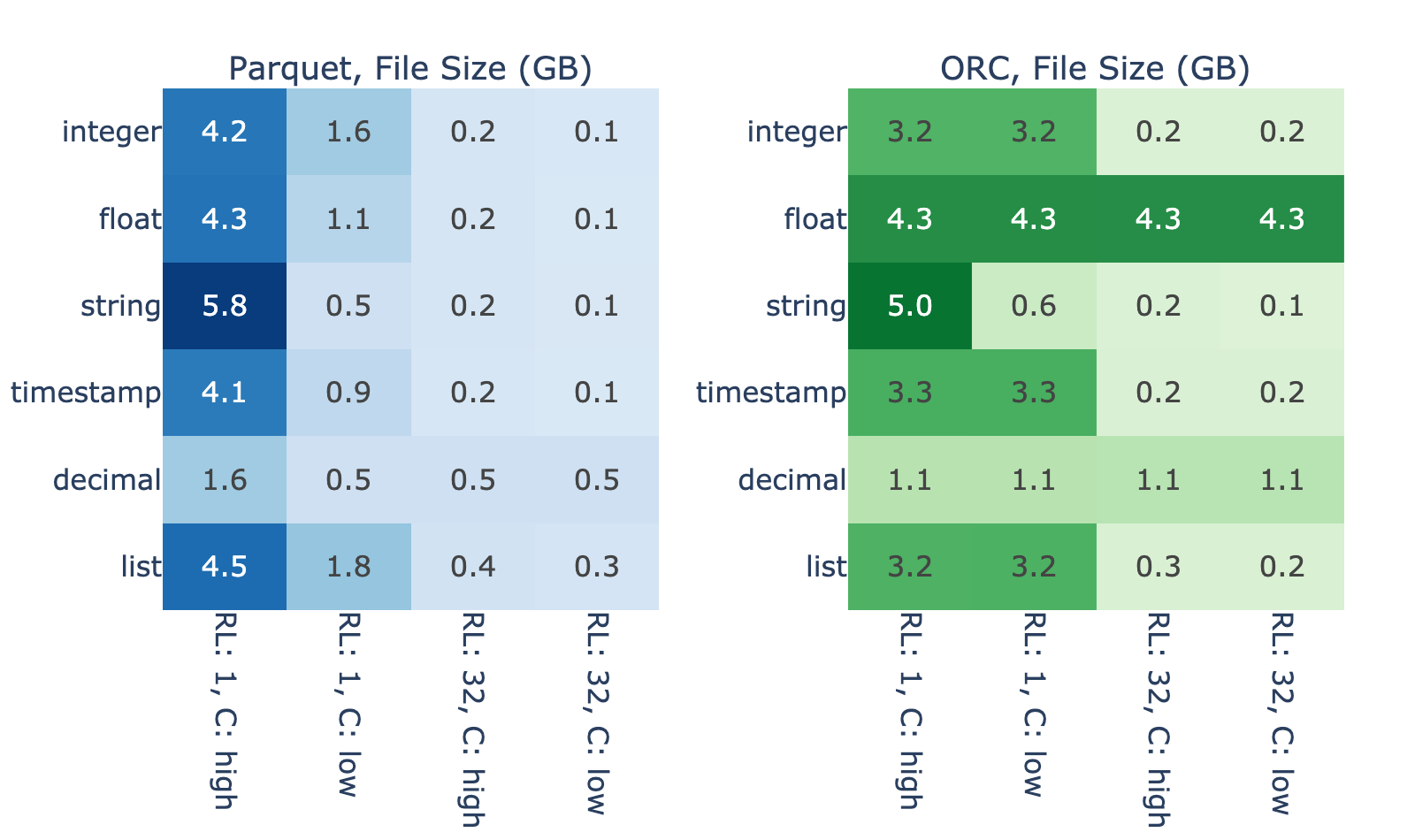 Parquet, File Size (GB)

| | RL: 1, C: high | RL: 1, C: low | RL: 32, C: high | RL: 32, C: low |
|---|---|---|---|---|
| integer | 4.2 | 1.6 | 0.2 | 0.1 |
| float | 4.3 | 1.1 | 0.2 | 0.1 |
| string | 5.8 | 0.5 | 0.2 | 0.1 |
| timestamp | 4.1 | 0.9 | 0.2 | 0.1 |
| decimal | 1.6 | 0.5 | 0.5 | 0.5 |
| list | 4.5 | 1.8 | 0.4 | 0.3 |

ORC, File Size (GB)

| | RL: 1, C: high | RL: 1, C: low | RL: 32, C: high | RL: 32, C: low |
|---|---|---|---|---|
| integer | 3.2 | 3.2 | 0.2 | 0.2 |
| float | 4.3 | 4.3 | 4.3 | 4.3 |
| string | 5.0 | 0.6 | 0.2 | 0.1 |
| timestamp | 3.3 | 3.3 | 0.2 | 0.2 |
| decimal | 1.1 | 1.1 | 1.1 | 1.1 |
| list | 3.2 | 3.2 | 0.3 | 0.2 |